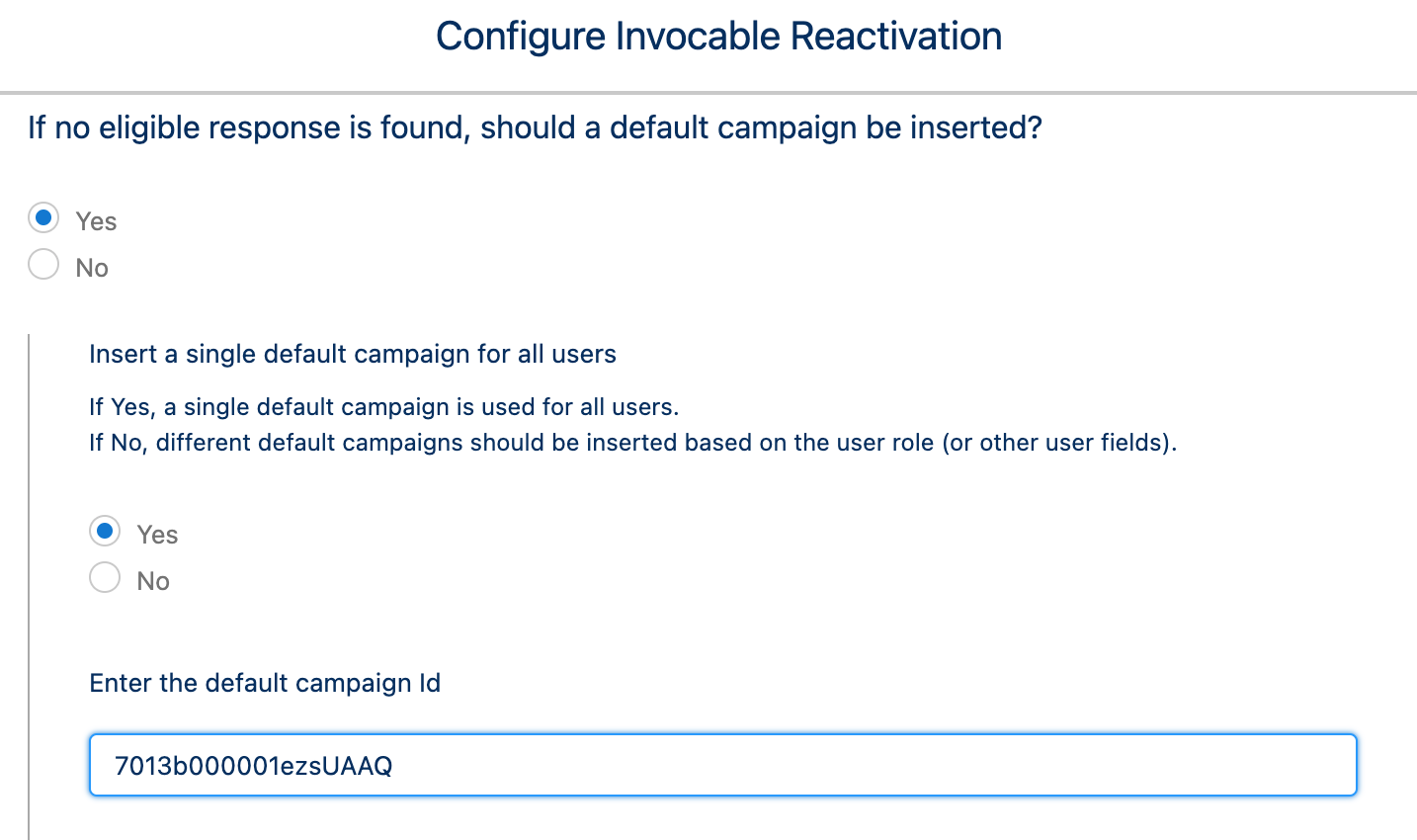 Configure Invocable Reactivation

If no eligible response is found, should a default campaign be inserted?

Yes
No

Insert a single default campaign for all users

If Yes, a single default campaign is used for all users.
If No, different default campaigns should be inserted based on the user role (or other user fields).

Yes
No

Enter the default campaign Id

7013b000001ezsUAAQ